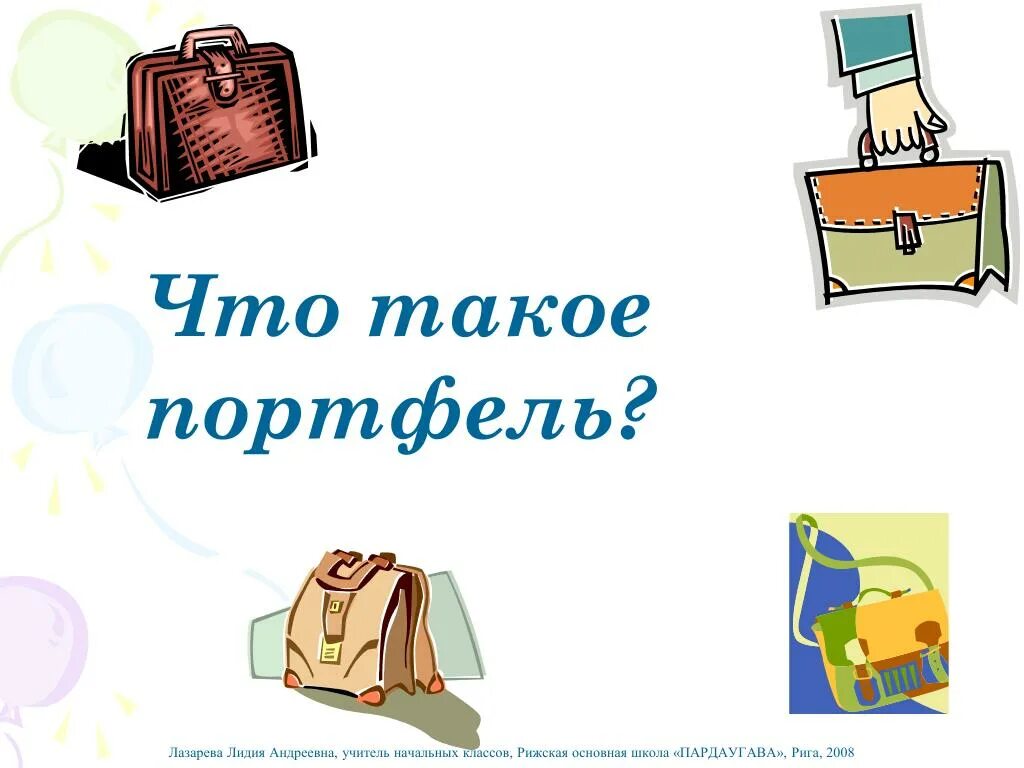 Что такое портфель?

Лазарева Лидия Андреевна, учитель начальных классов, Рижская основная школа «ПАРДАУГАВА», Рига, 2008